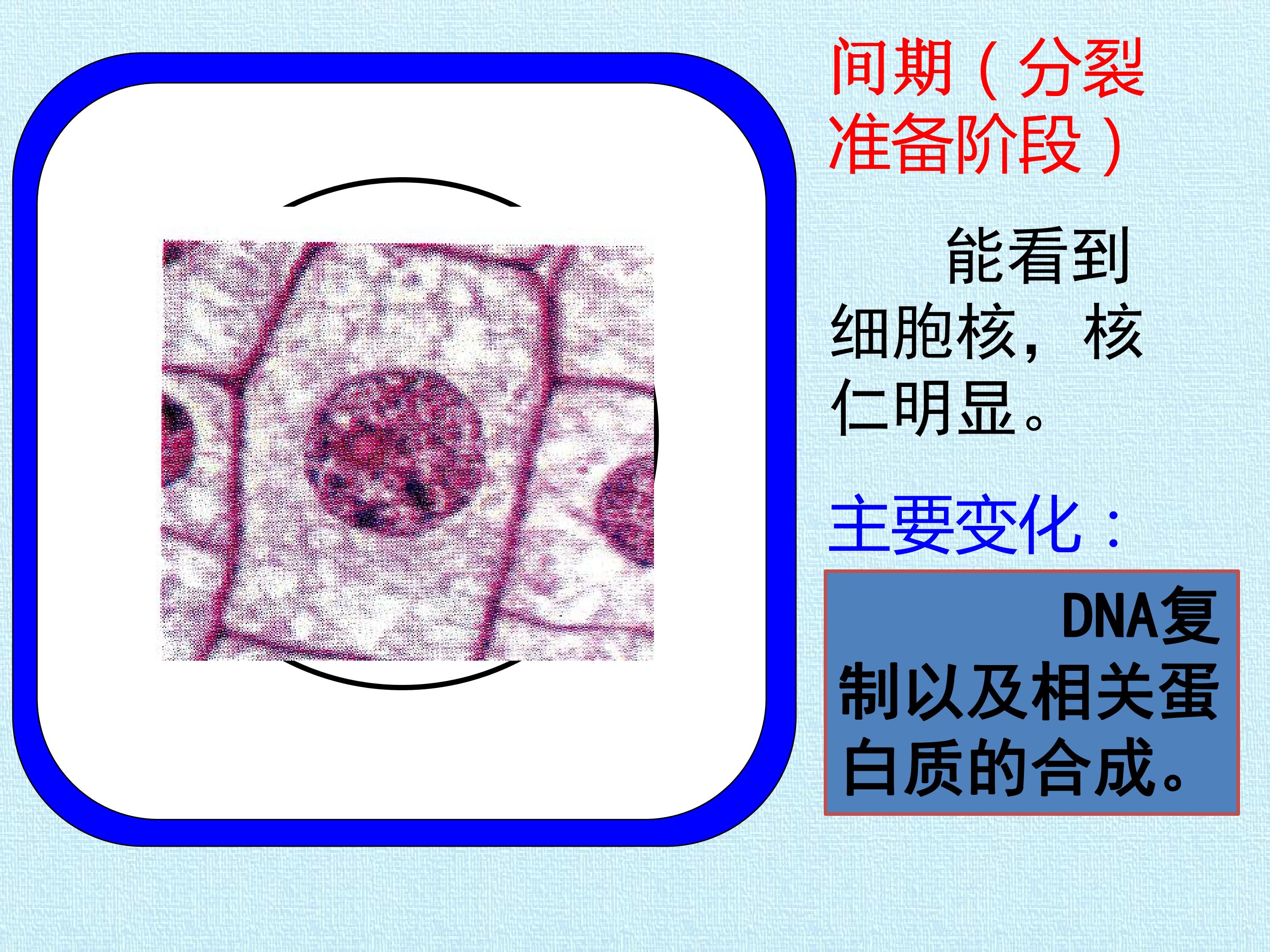 间期（分裂准备阶段）

能看到细胞核，核仁明显。

主要变化：

DNA复制以及相关蛋白质的合成。